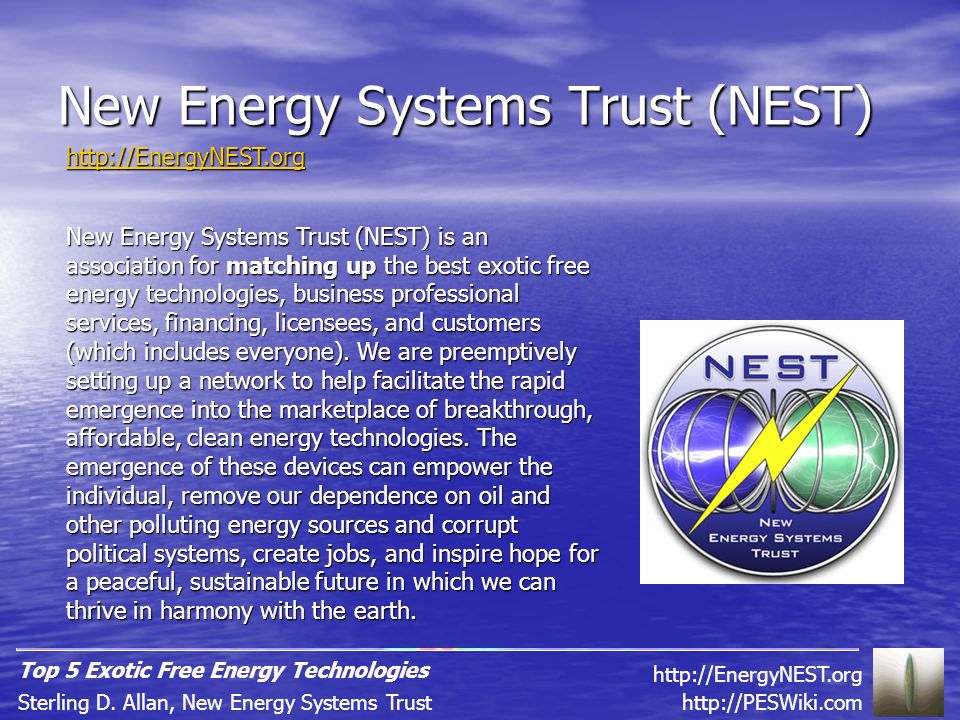 New Energy Systems Trust (NEST)

http://EnergyNEST.org

New Energy Systems Trust (NEST) is an association for matching up the best exotic free energy technologies, business professional services, financing, licensees, and customers (which includes everyone). We are preemptively setting up a network to help facilitate the rapid emergence into the marketplace of breakthrough, affordable, clean energy technologies. The emergence of these devices can empower the individual, remove our dependence on oil and other polluting energy sources and corrupt political systems, create jobs, and inspire hope for a peaceful, sustainable future in which we can thrive in harmony with the earth.

NEST

NEW ENERGY SYSTEMS TRUST

Top 5 Exotic Free Energy Technologies
Sterling D. Allan, New Energy Systems Trust

http://EnergyNEST.org
http://PESWiki.com